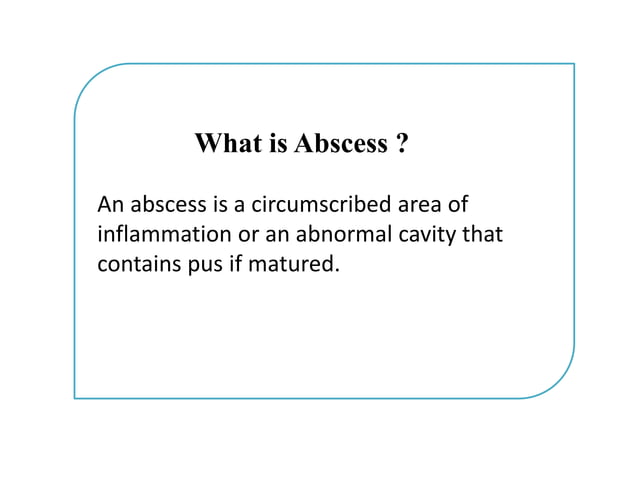 What is Abscess ?

An abscess is a circumscribed area of inflammation or an abnormal cavity that contains pus if matured.